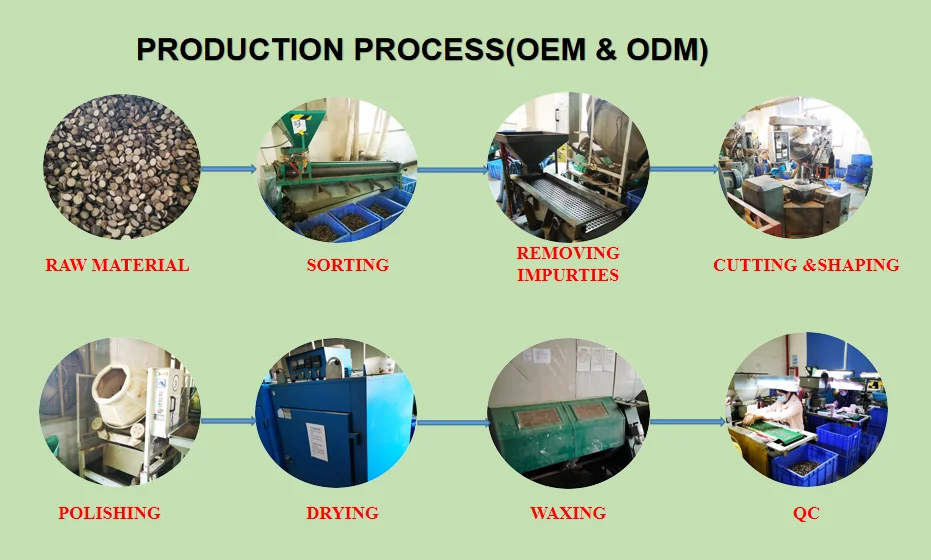 PRODUCTION PROCESS(OEM & ODM)

RAW MATERIAL

SORTING

REMOVING IMPURTIES

CUTTING &SHAPING

POLISHING

DRYING

WAXING

QC